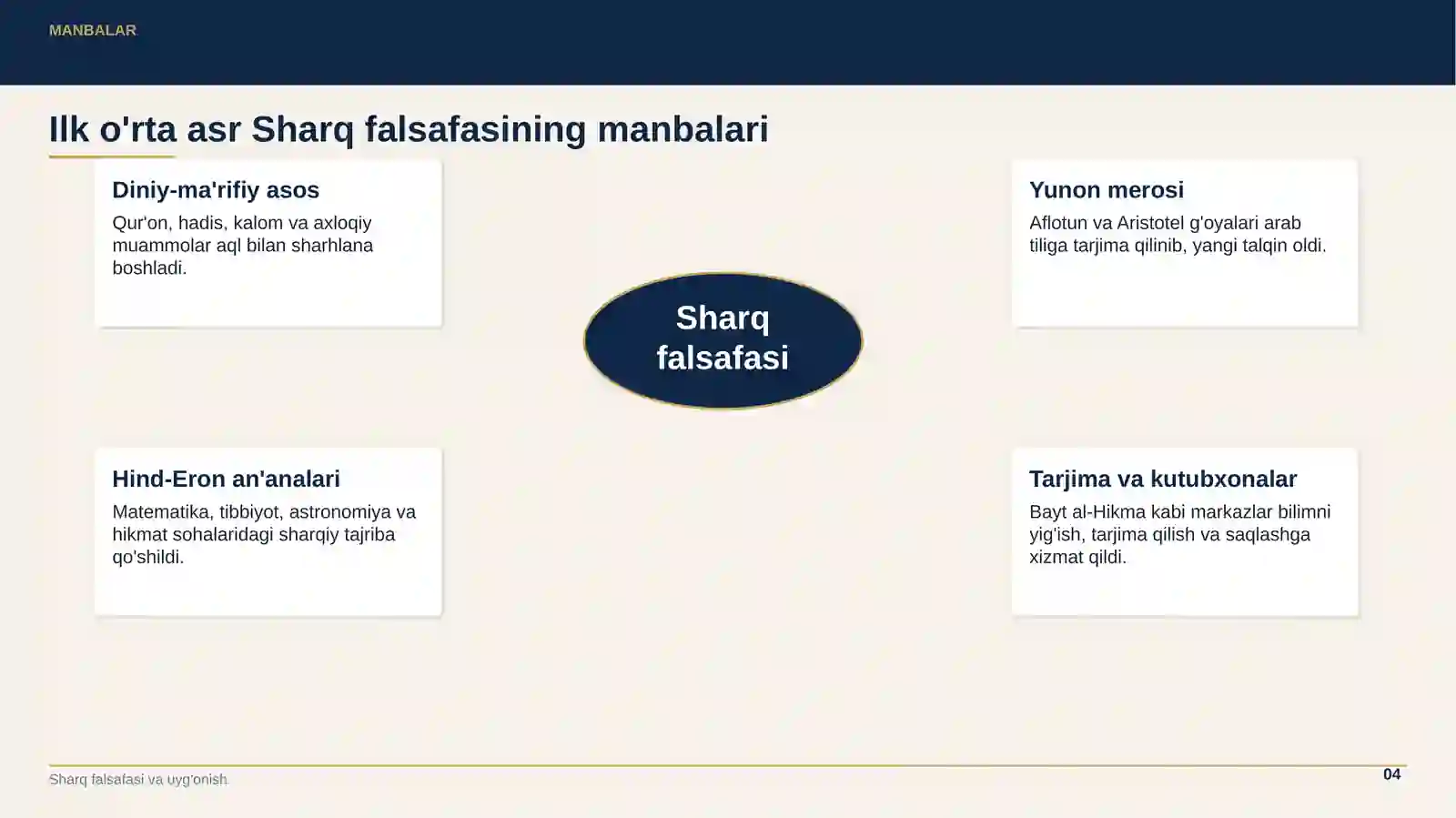 MANBALAR

Ilk o'rta asr Sharq falsafasining manbalari

Diniy-ma'rifiy asos

Qur'on, hadis, kalom va axloqiy muammolar aql bilan sharhlana boshladi.

Yunon merosi

Aflotun va Aristotel g'oyalari arab tiliga tarjima qilinib, yangi talqin oldi.

Sharq falsafasi

Hind-Eron an'analari

Matematika, tibbiyot, astronomiya va hikmat sohalaridagi sharqiy tajriba qo'shildi.

Tarjima va kutubxonalar

Bayt al-Hikma kabi markazlar bilimni yig'ish, tarjima qilish va saqlashga xizmat qildi.

Sharq falsafasi va uyg'onish

04